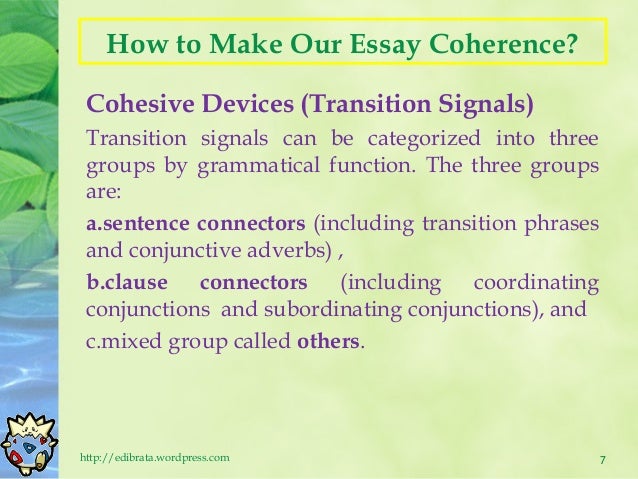 How to Make Our Essay Coherence?

Cohesive Devices (Transition Signals)

Transition signals can be categorized into three groups by grammatical function. The three groups are:

a.sentence connectors (including transition phrases and conjunctive adverbs) ,

b.clause connectors (including coordinating conjunctions and subordinating conjunctions), and

c.mixed group called others.

http://edibrata.wordpress.com

7